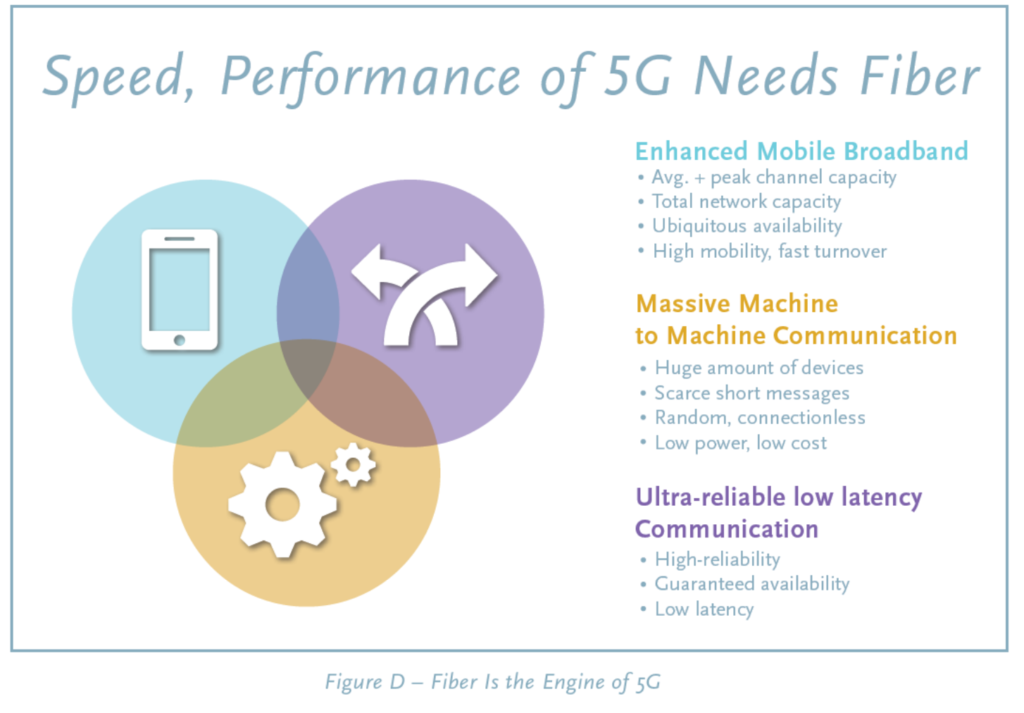 Speed, Performance of 5G Needs Fiber

Enhanced Mobile Broadband
• Avg. + peak channel capacity
• Total network capacity
• Ubiquitous availability
• High mobility, fast turnover

Massive Machine to Machine Communication
• Huge amount of devices
• Scarce short messages
• Random, connectionless
• Low power, low cost

Ultra-reliable low latency Communication
• High-reliability
• Guaranteed availability
• Low latency

Figure D – Fiber Is the Engine of 5G